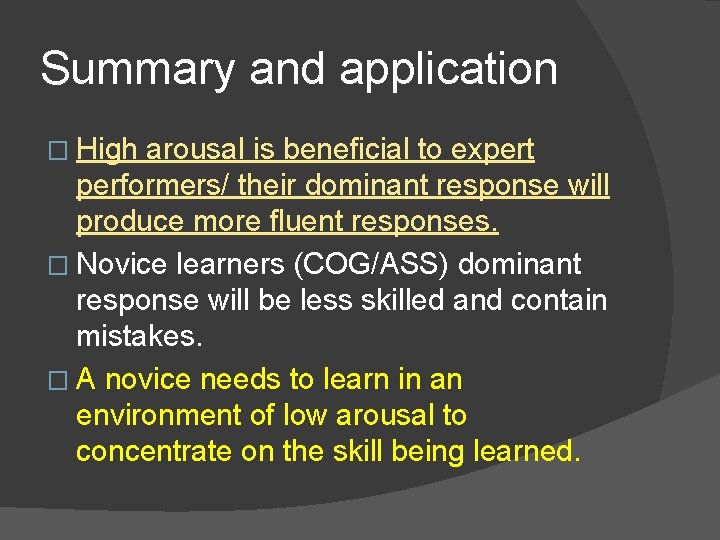 Summary and application

□ High arousal is beneficial to expert performers/ their dominant response will produce more fluent responses.

□ Novice learners (COG/ASS) dominant response will be less skilled and contain mistakes.

□ A novice needs to learn in an environment of low arousal to concentrate on the skill being learned.